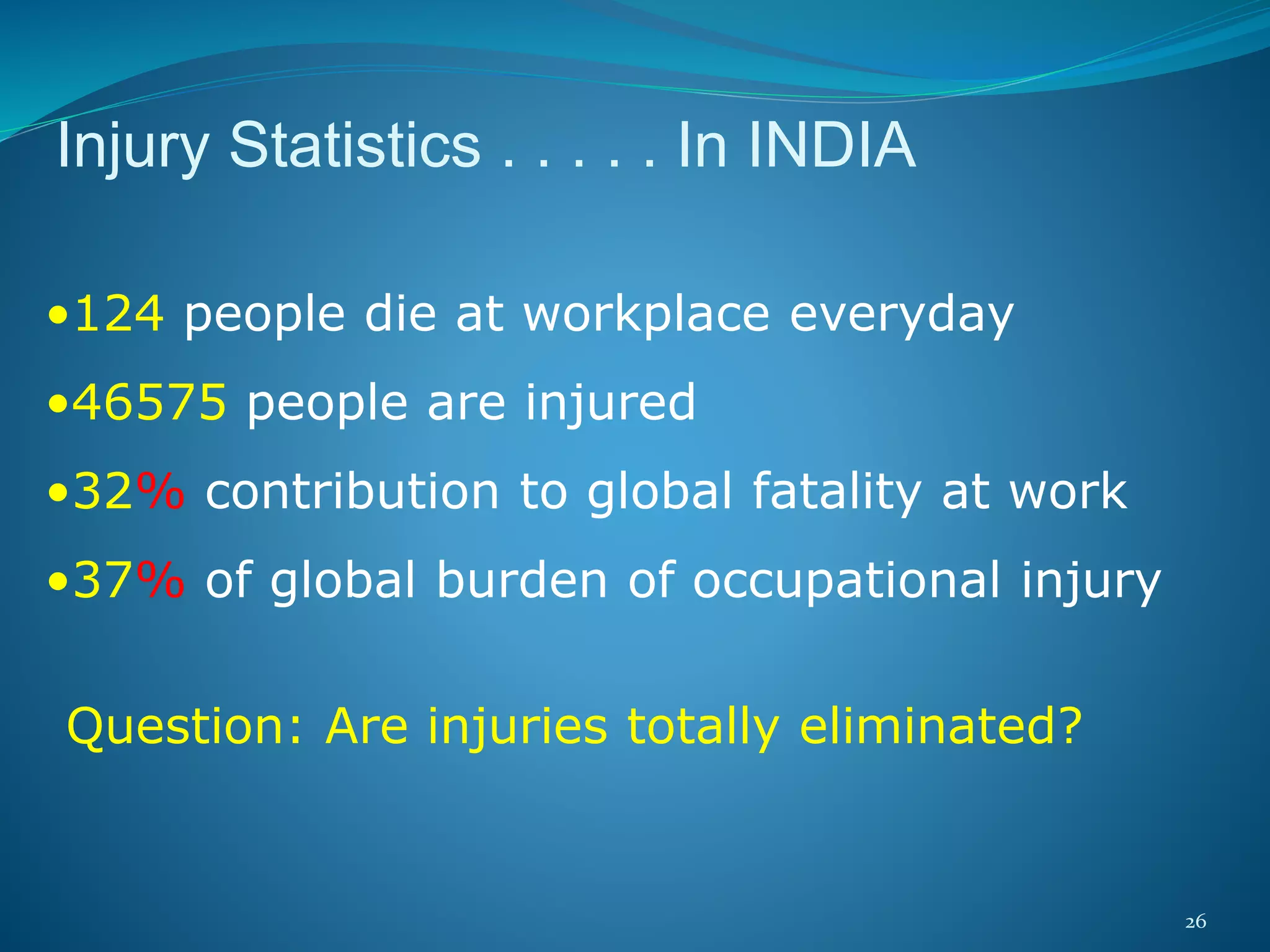 Injury Statistics . . . . . In INDIA

•124 people die at workplace everyday

•46575 people are injured

•32% contribution to global fatality at work

•37% of global burden of occupational injury

Question: Are injuries totally eliminated?

26